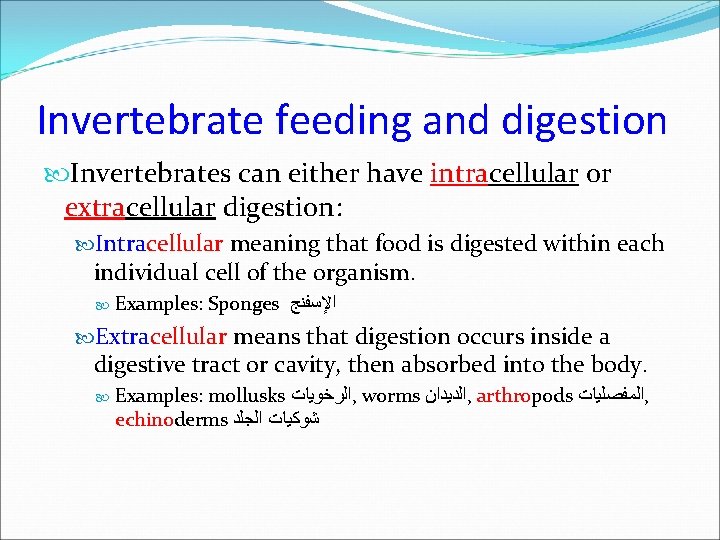 Invertebrate feeding and digestion

Invertebrates can either have intracellular or extracellular digestion:

Intracellular meaning that food is digested within each individual cell of the organism.

Examples: Sponges الإسفنج

Extracellular means that digestion occurs inside a digestive tract or cavity, then absorbed into the body.

Examples: mollusks الرخويات, worms الديدان, arthropods المفصليات, echinoderms شوكيات الجلد